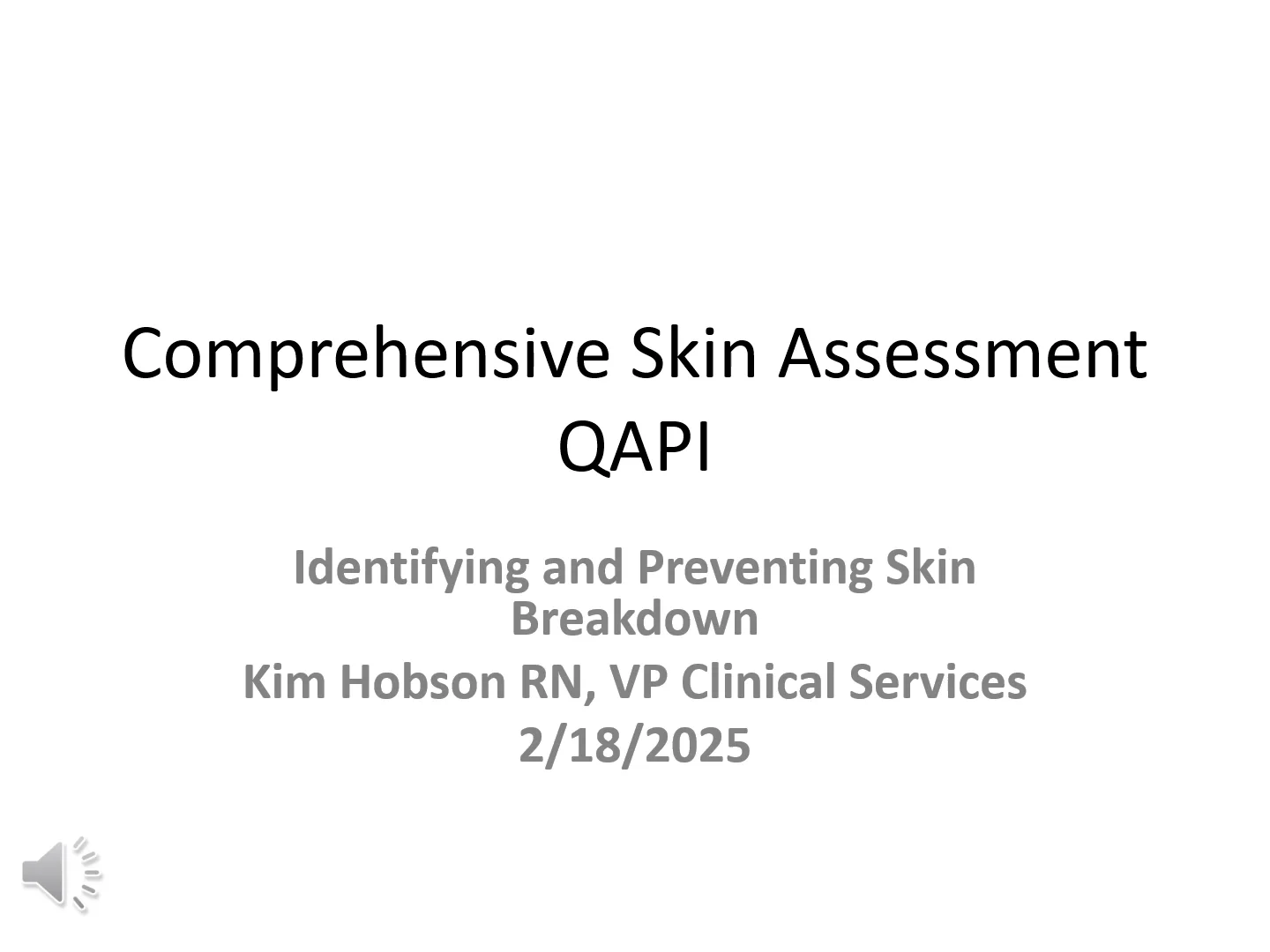 Comprehensive Skin Assessment QAPI

Identifying and Preventing Skin Breakdown

Kim Hobson RN, VP Clinical Services

2/18/2025